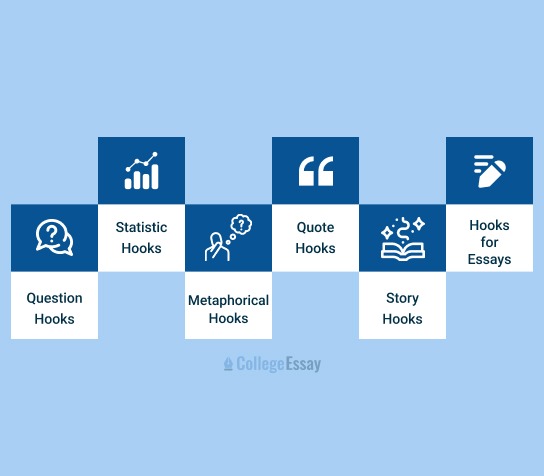 Question Hooks

Statistic Hooks

Metaphorical Hooks

Quote Hooks

Story Hooks

Hooks for Essays

CollegeEssay